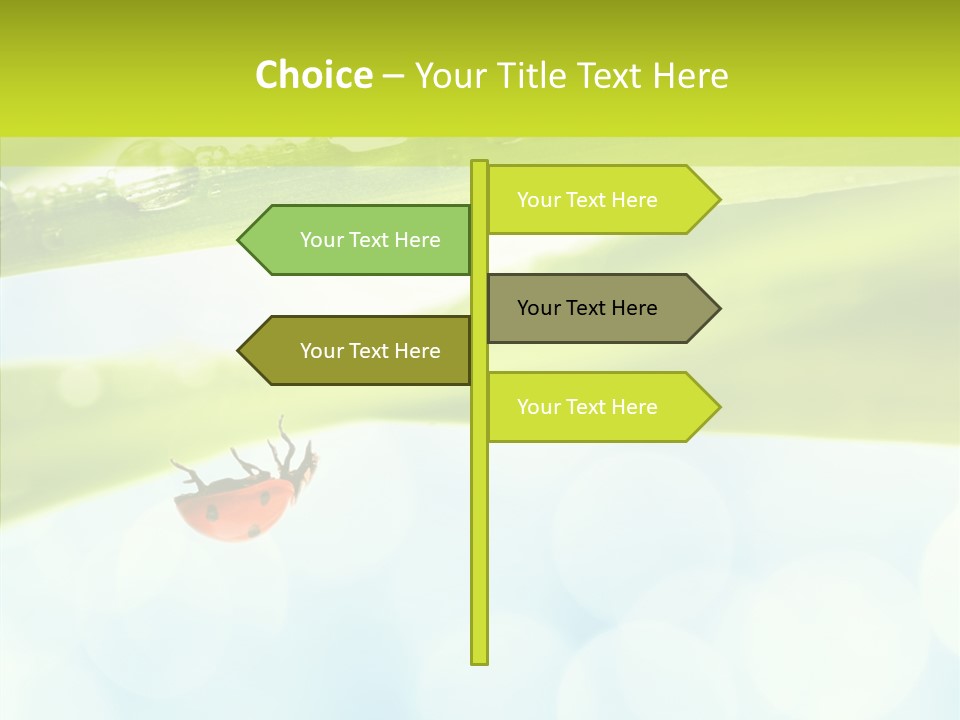 Choice – Your Title Text Here

Your Text Here

Your Text Here

Your Text Here

Your Text Here

Your Text Here